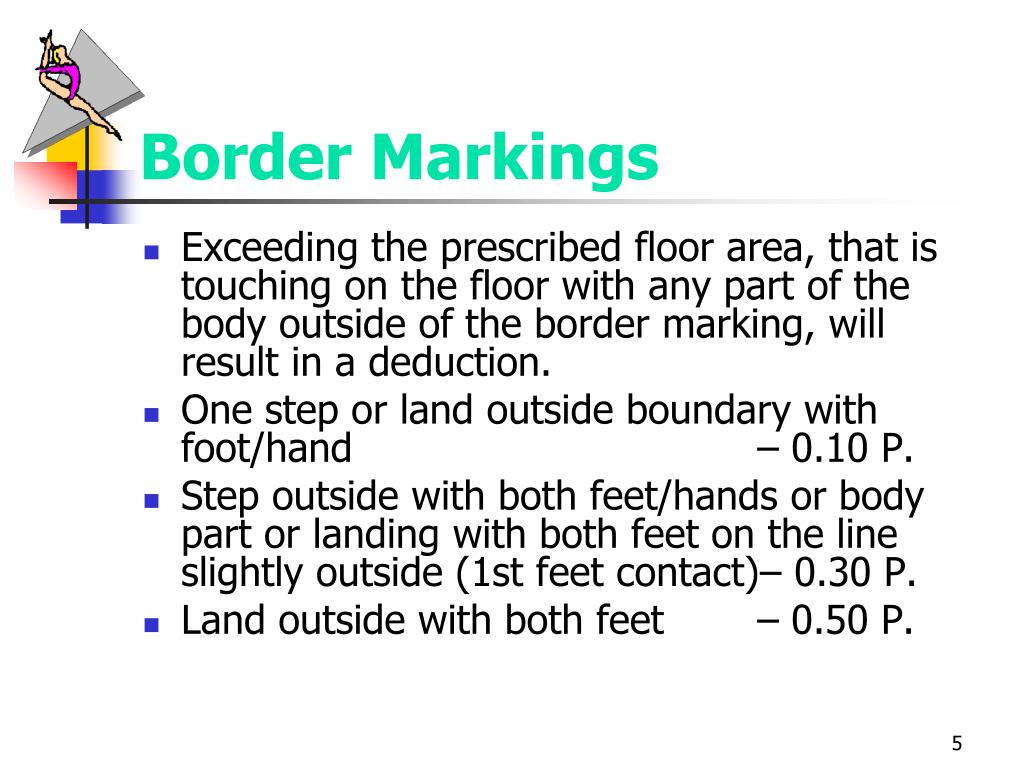 Border Markings

- Exceeding the prescribed floor area, that is touching on the floor with any part of the body outside of the border marking, will result in a deduction.
- One step or land outside boundary with foot/hand – 0.10 P.
- Step outside with both feet/hands or body part or landing with both feet on the line slightly outside (1st feet contact)– 0.30 P.
- Land outside with both feet – 0.50 P.

5